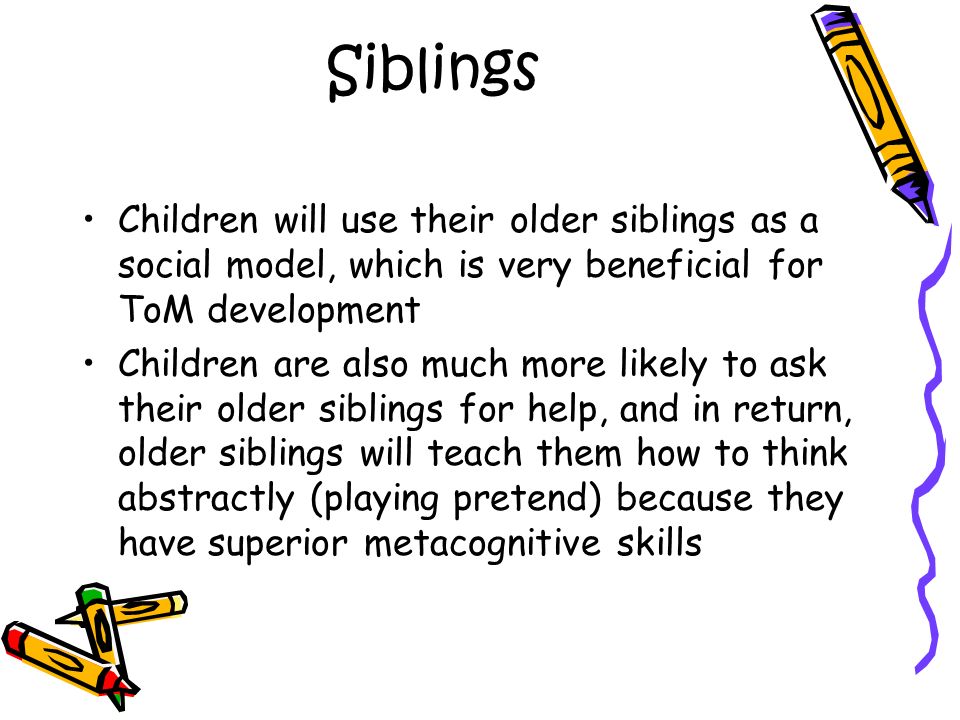 Siblings

• Children will use their older siblings as a social model, which is very beneficial for ToM development

• Children are also much more likely to ask their older siblings for help, and in return, older siblings will teach them how to think abstractly (playing pretend) because they have superior metacognitive skills